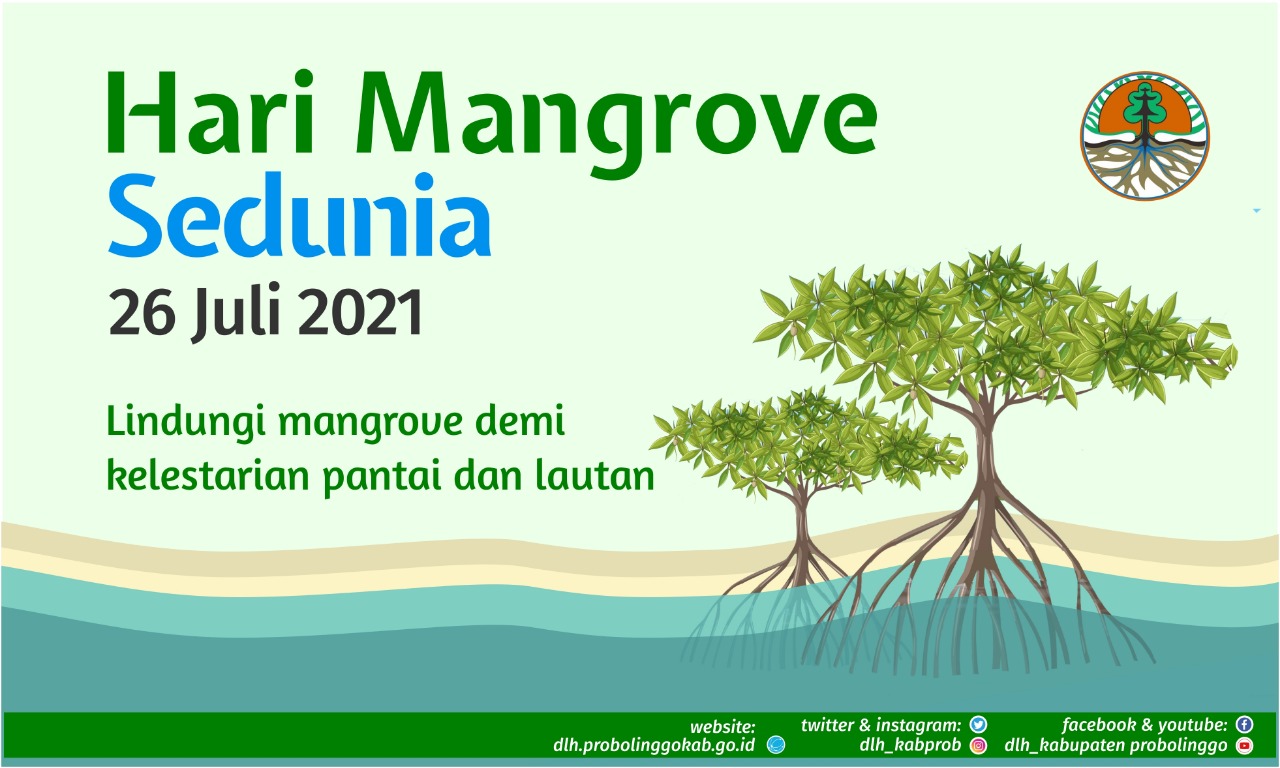 Hari Mangrove Sedunia
26 Juli 2021

Lindungi mangrove demi kelestarian pantai dan lautan

website:
dlh.probolinggokab.go.id

twitter & instagram:
dlh_kabprob

facebook & youtube:
dlh_kabupaten probolinggo